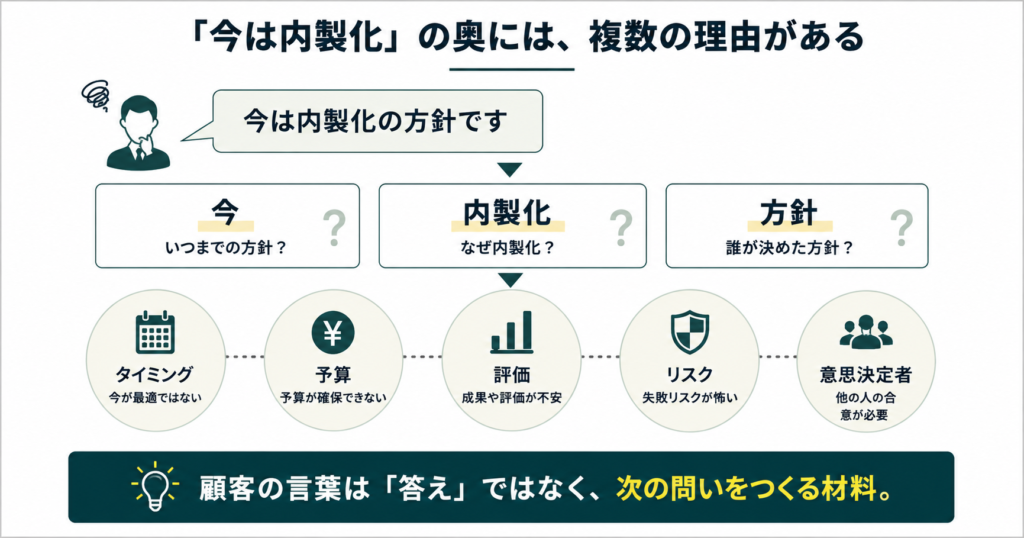 「今は内製化」の奥には、複数の理由がある

今は内製化の方針です

今
いつまでの方針？
?

内製化
なぜ内製化？
?

方針
誰が決めた方針？
?

タイミング
今が最適ではない

¥
予算
予算が確保できない

評価
成果や評価が不安

リスク
失敗リスクが怖い

意思決定者
他の人の合意が必要

顧客の言葉は「答え」ではなく、次の問いをつくる材料。